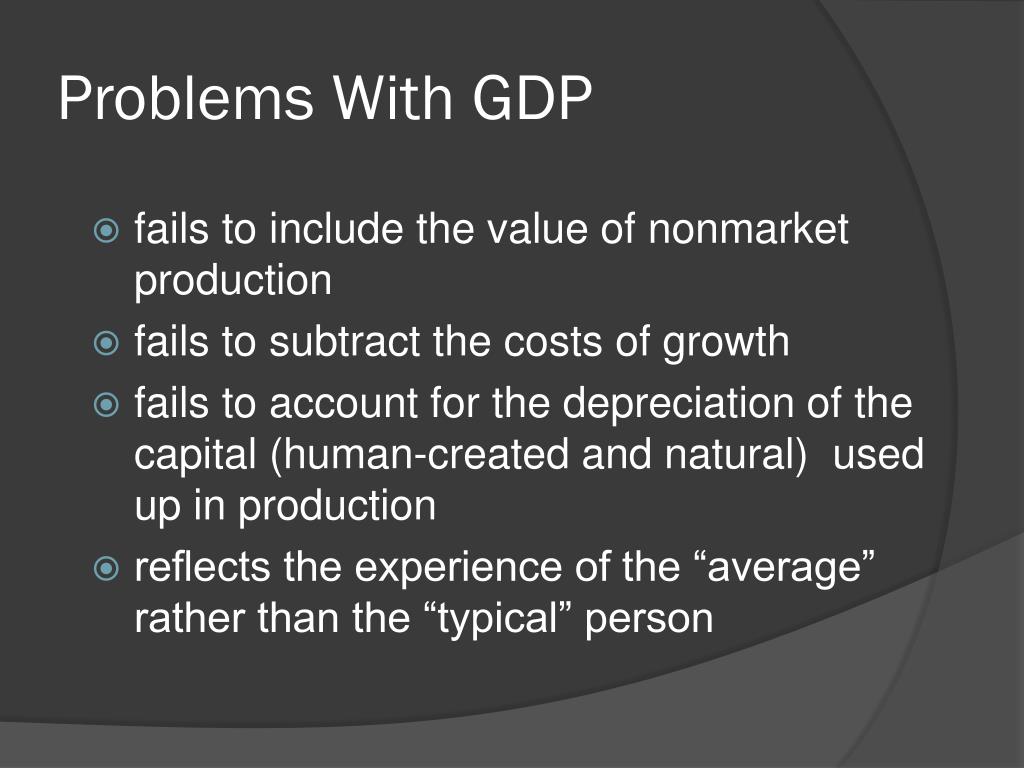 Problems With GDP

fails to include the value of nonmarket production

fails to subtract the costs of growth

fails to account for the depreciation of the capital (human-created and natural) used up in production

reflects the experience of the “average” rather than the “typical” person